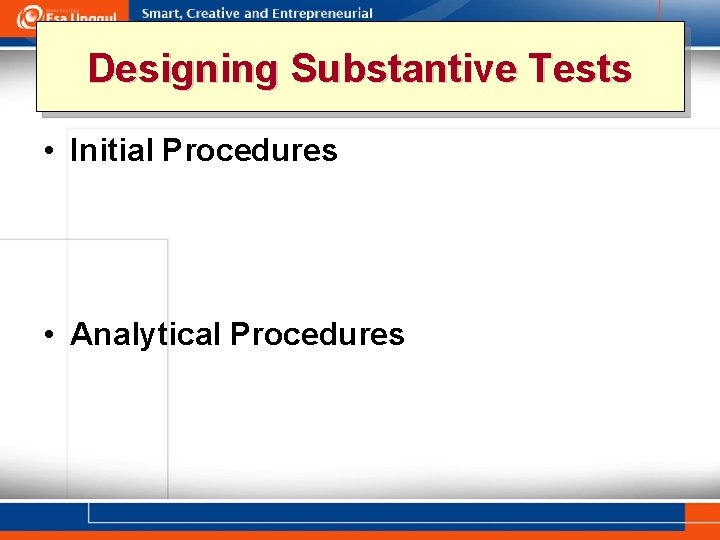 Esa Unggul

Smart, Creative and Entrepreneurial

Designing Substantive Tests

• Initial Procedures

• Analytical Procedures